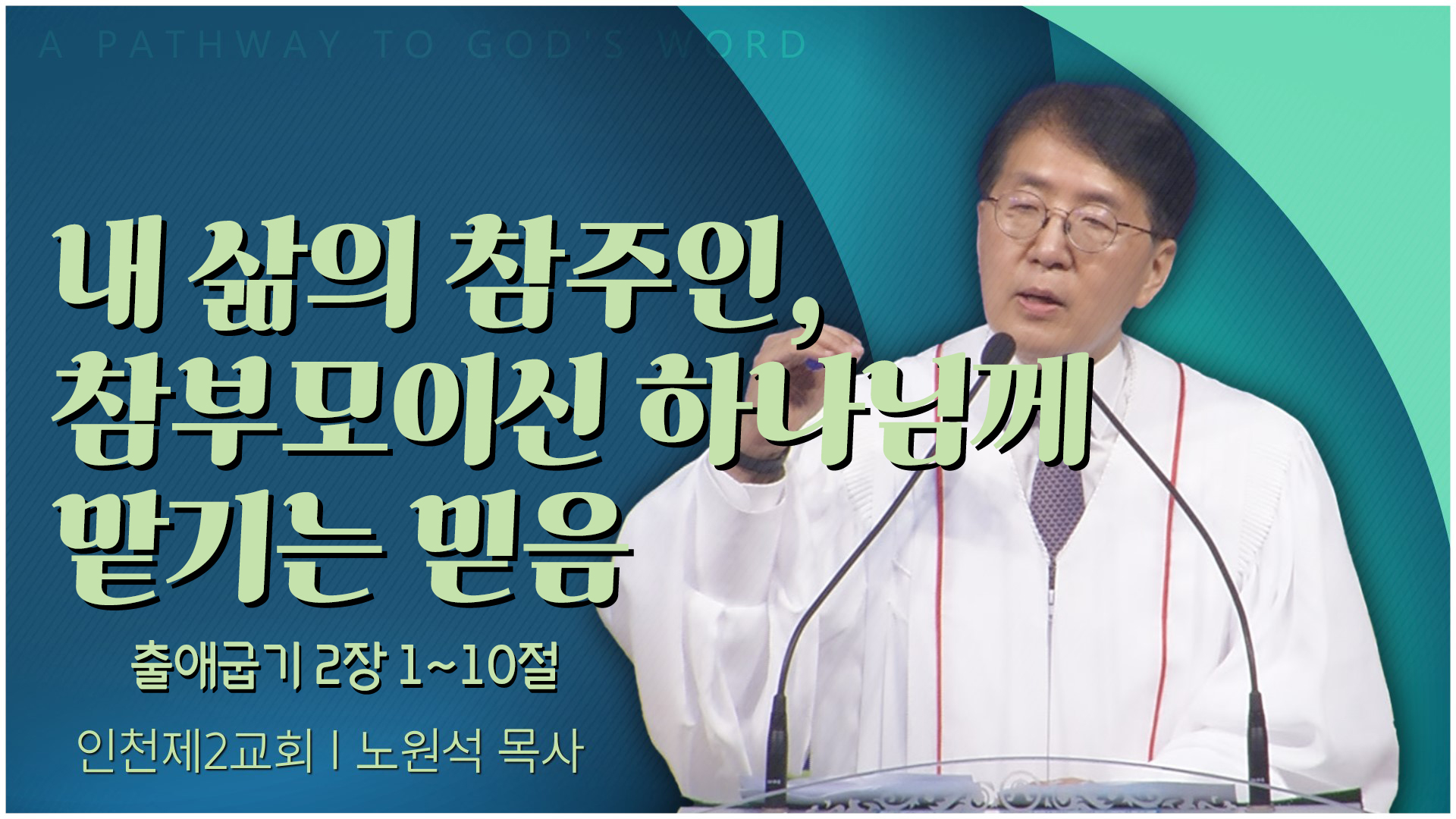 A PATHWAY TO GOD'S WORD

내 삶의 참주인, 참부모이신 하나님께 맡기는 믿음

출애굽기 2장 1~10절

인천제2교회 | 노원석 목사